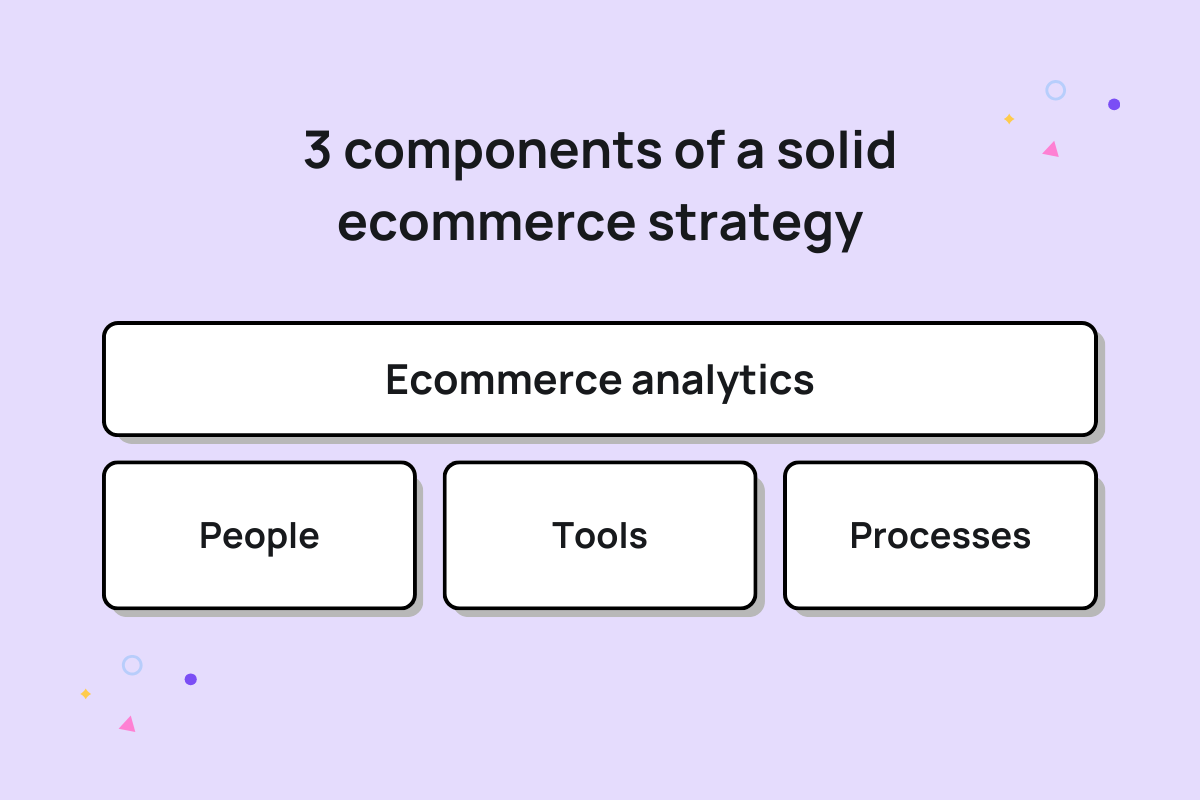 3 components of a solid ecommerce strategy

Ecommerce analytics

People

Tools

Processes